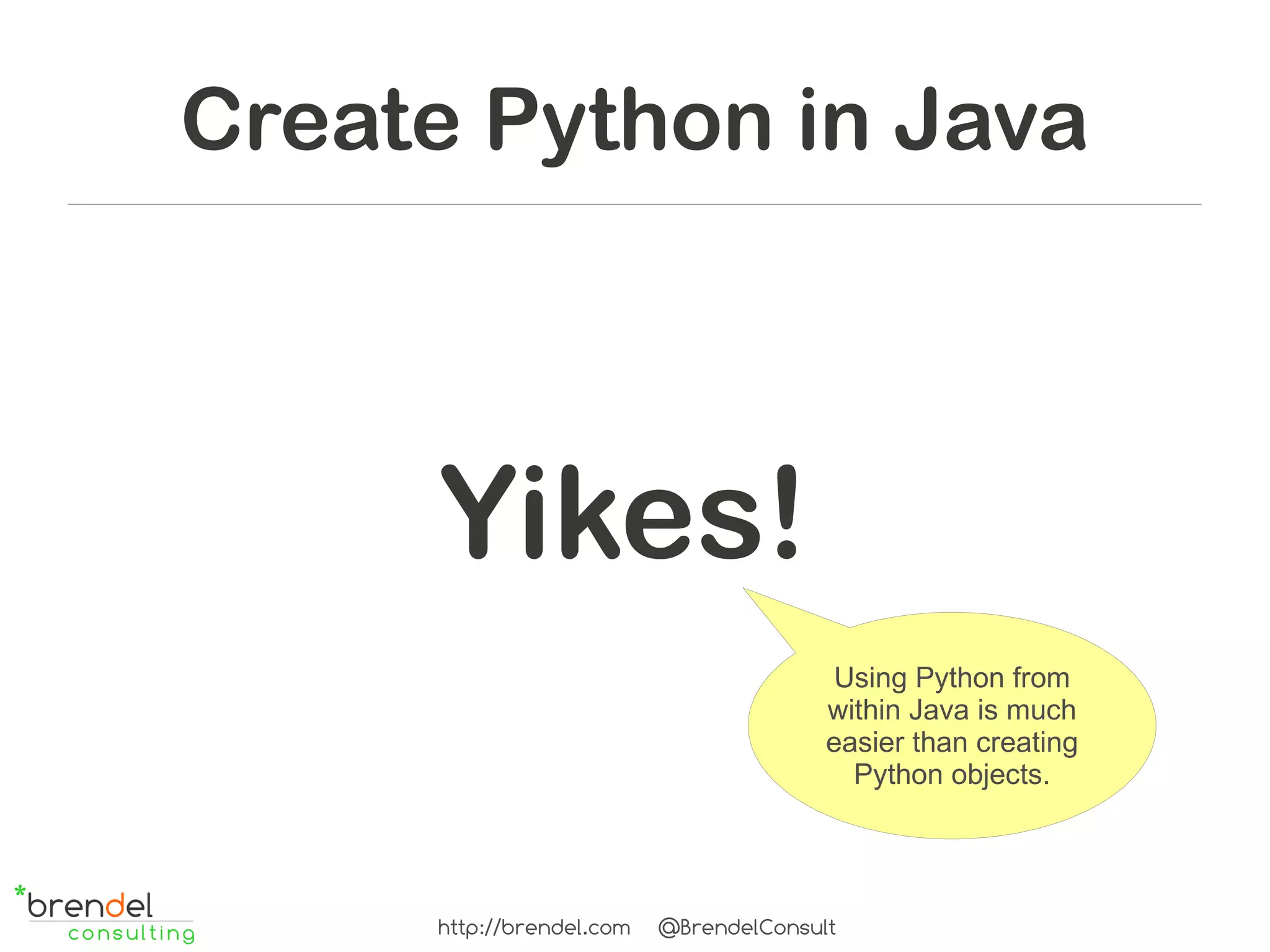 Create Python in Java

Yikes!

Using Python from within Java is much easier than creating Python objects.

*brendel consulting

http://brendel.com @BrendelConsult